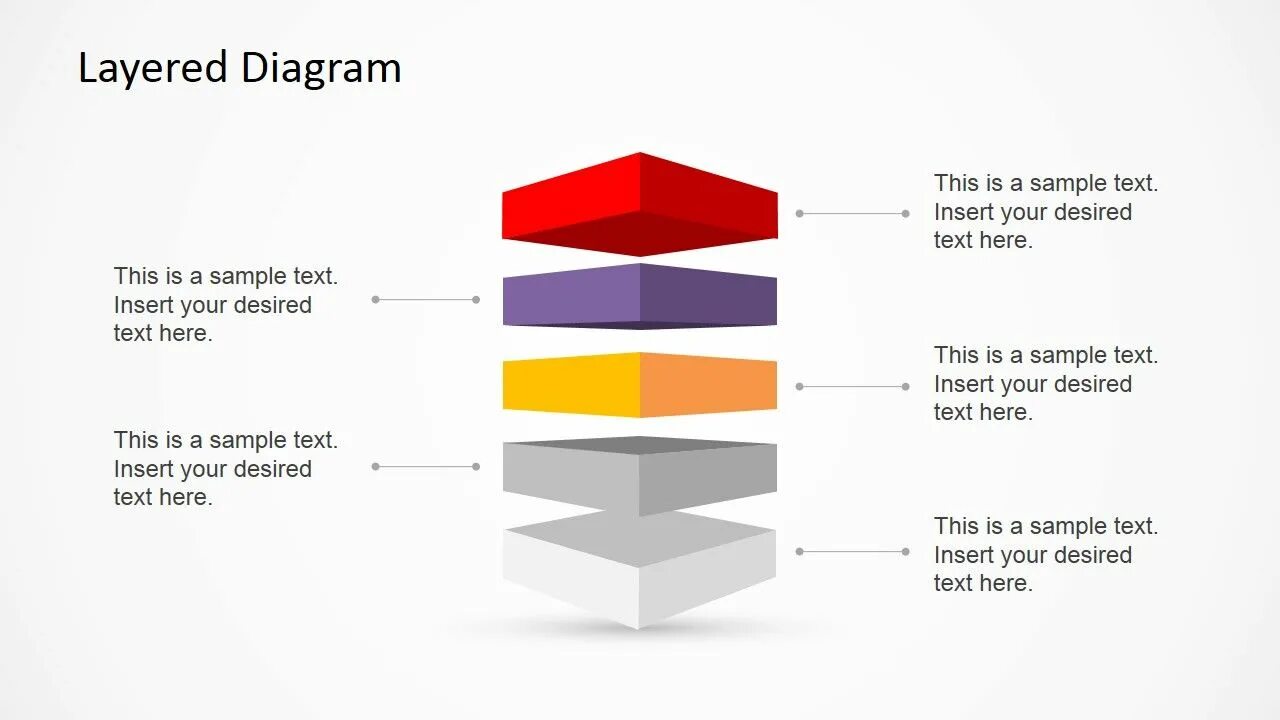 Layered Diagram

This is a sample text. Insert your desired text here.

This is a sample text. Insert your desired text here.

This is a sample text. Insert your desired text here.

This is a sample text. Insert your desired text here.

This is a sample text. Insert your desired text here.